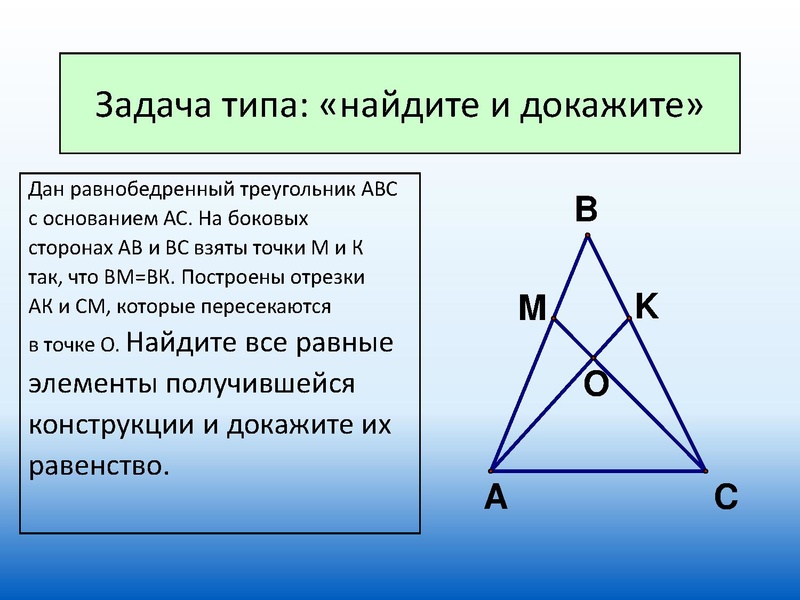 Задача типа: «найдите и докажите»

Дан равнобедренный треугольник АВС с основанием АС. На боковых сторонах АВ и ВС взяты точки М и К так, что ВМ=ВК. Построены отрезки АК и СМ, которые пересекаются в точке О. Найдите все равные элементы получившейся конструкции и докажите их равенство.

B
M
K
O
A
C